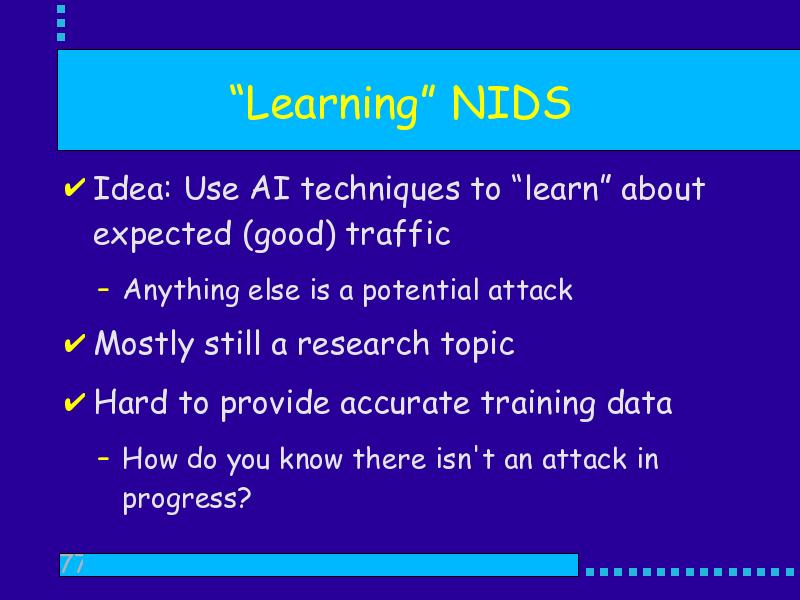 “Learning” NIDS

✔ Idea: Use AI techniques to “learn” about expected (good) traffic

– Anything else is a potential attack

✔ Mostly still a research topic

✔ Hard to provide accurate training data

– How do you know there isn't an attack in progress?

77